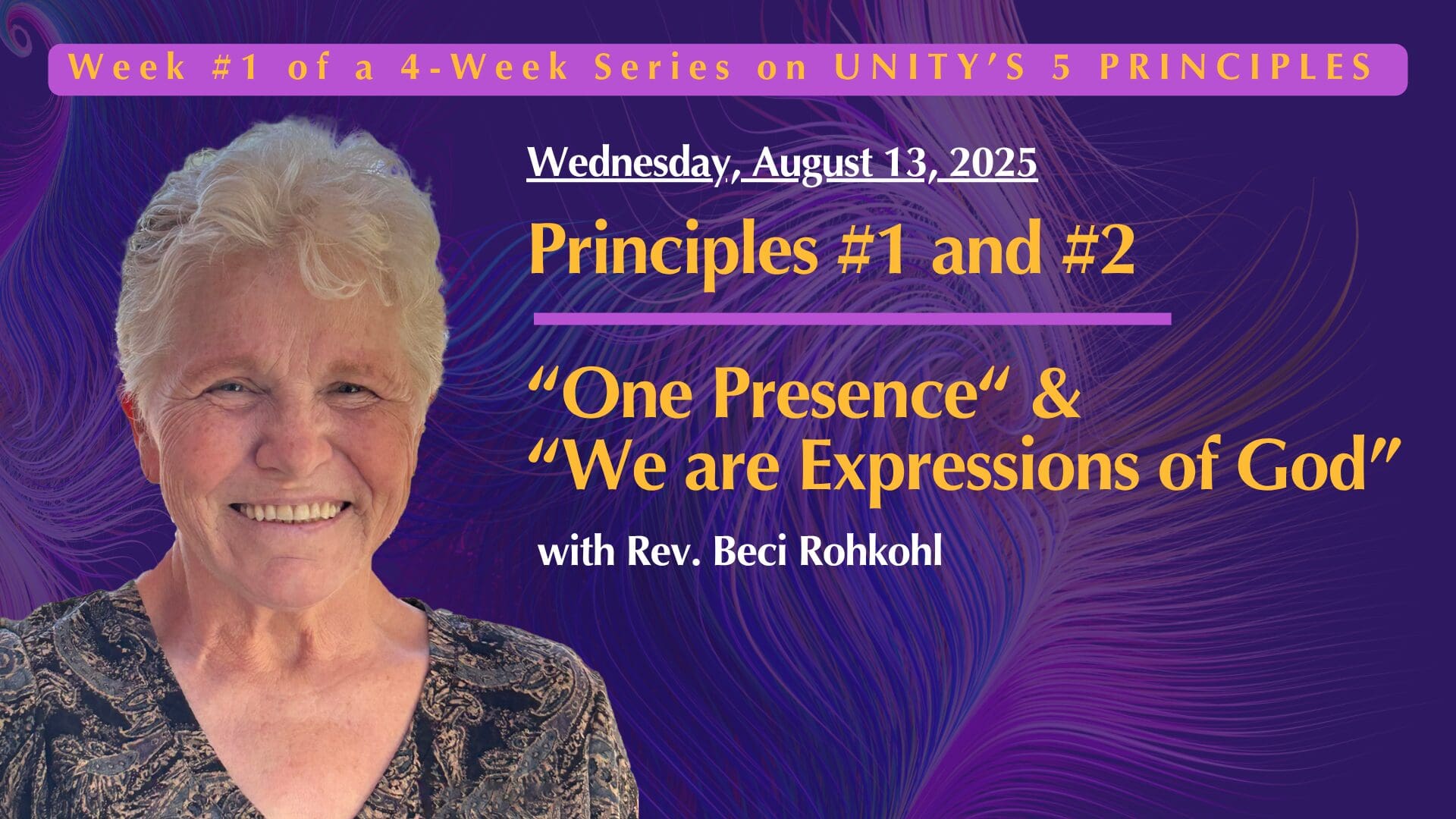 Week #1 of a 4-Week Series on UNITY'S 5 PRINCIPLES

Wednesday, August 13, 2025

Principles #1 and #2

"One Presence" &
"We are Expressions of God"

with Rev. Beci Rohkohl